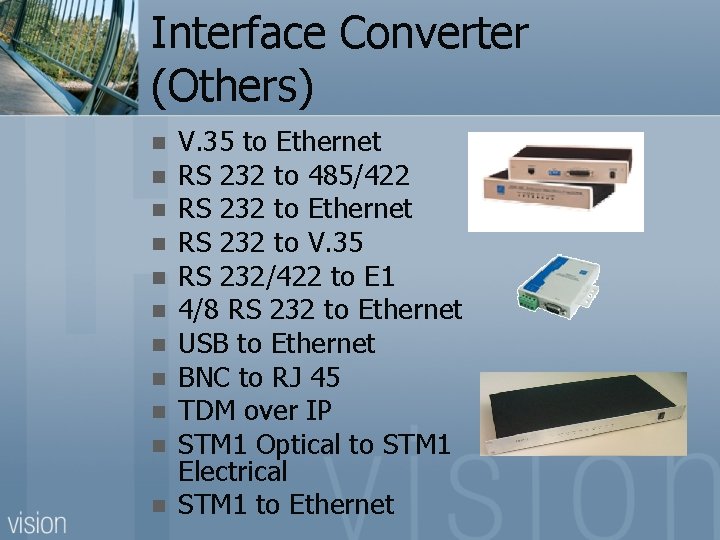 Interface Converter (Others)

- V.35 to Ethernet
- RS 232 to 485/422
- RS 232 to Ethernet
- RS 232 to V.35
- RS 232/422 to E1
- 4/8 RS 232 to Ethernet
- USB to Ethernet
- BNC to RJ 45
- TDM over IP
- STM1 Optical to STM1 Electrical
- STM1 to Ethernet

vision

vision